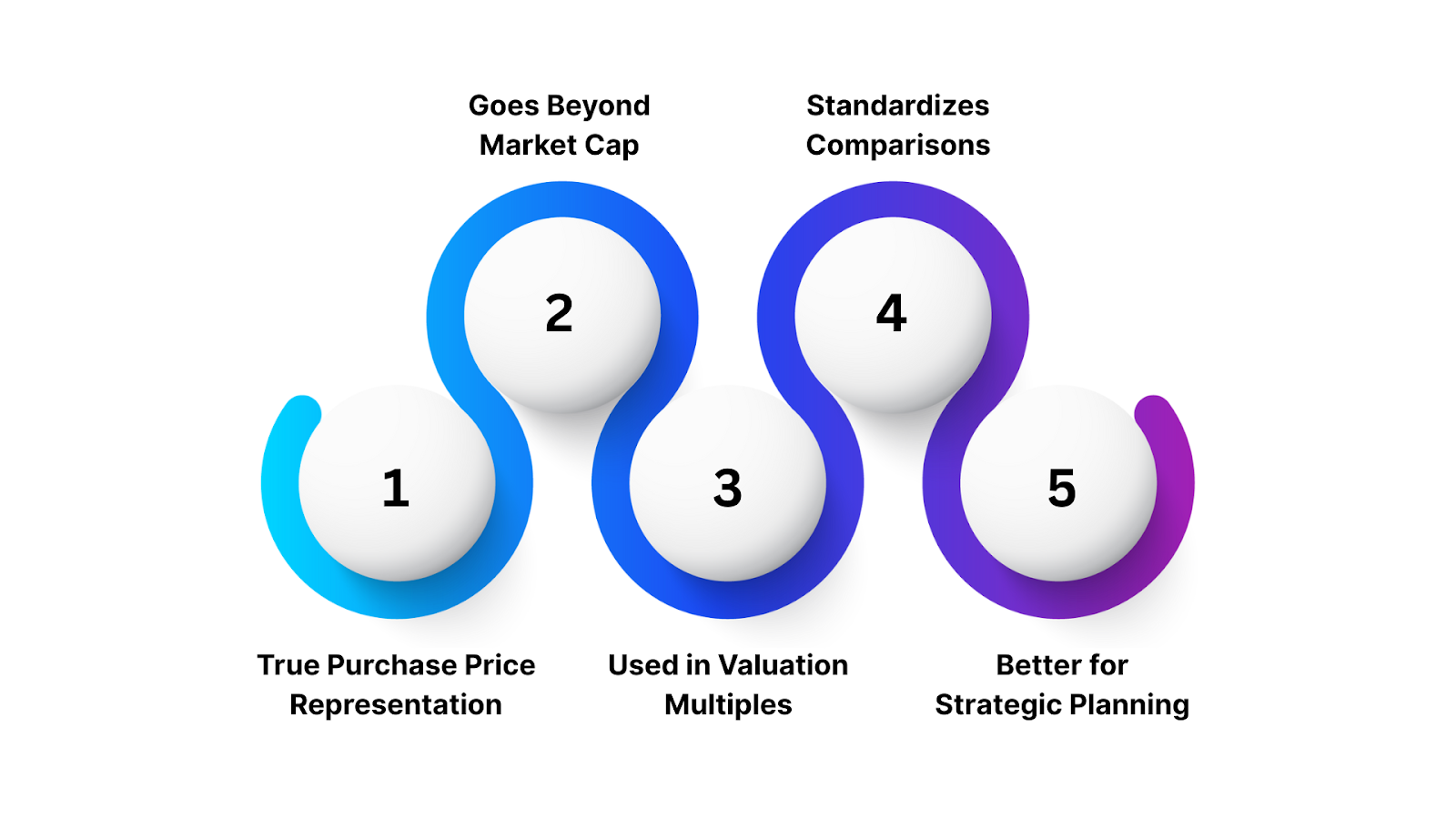 Goes Beyond Market Cap

Standardizes Comparisons

2

4

1

3

5

True Purchase Price Representation

Used in Valuation Multiples

Better for Strategic Planning